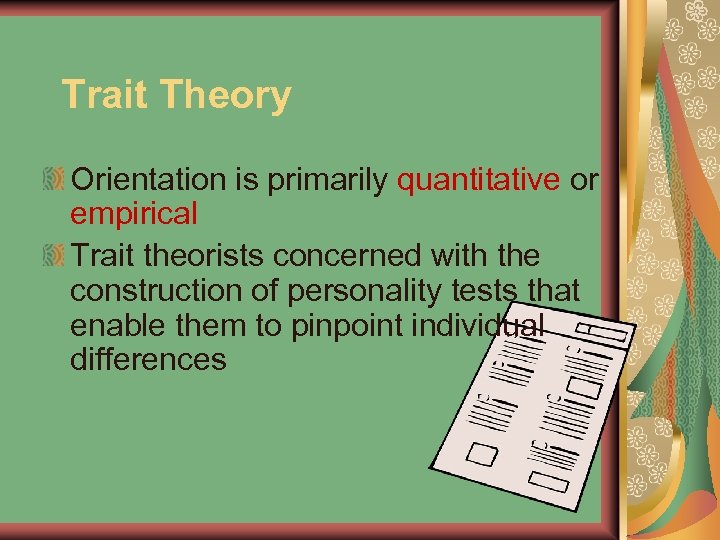 Trait Theory

Orientation is primarily quantitative or empirical

Trait theorists concerned with the construction of personality tests that enable them to pinpoint individual differences